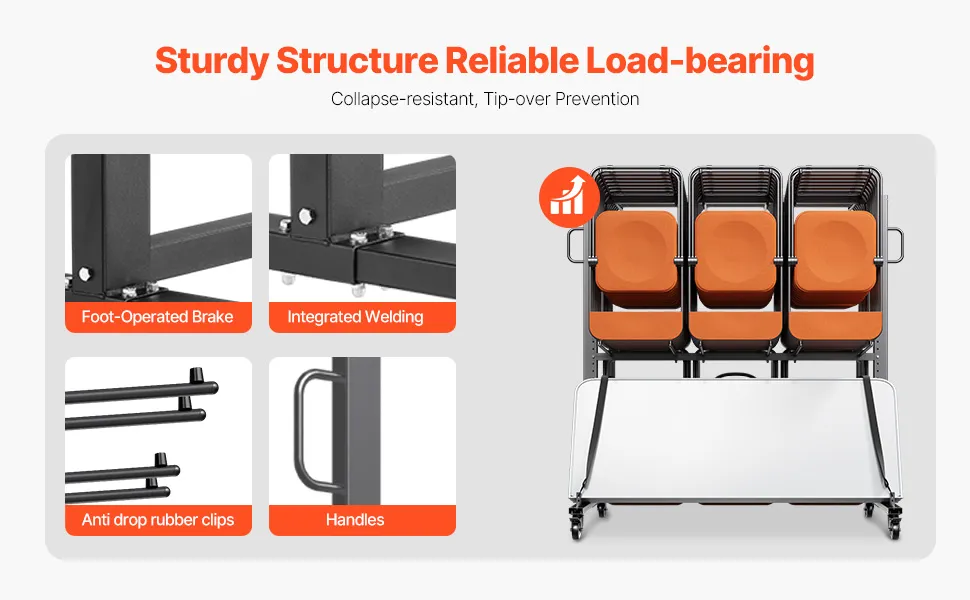 Sturdy Structure Reliable Load-bearing

Collapse-resistant, Tip-over Prevention

Foot-Operated Brake

Integrated Welding

Anti drop rubber clips

Handles